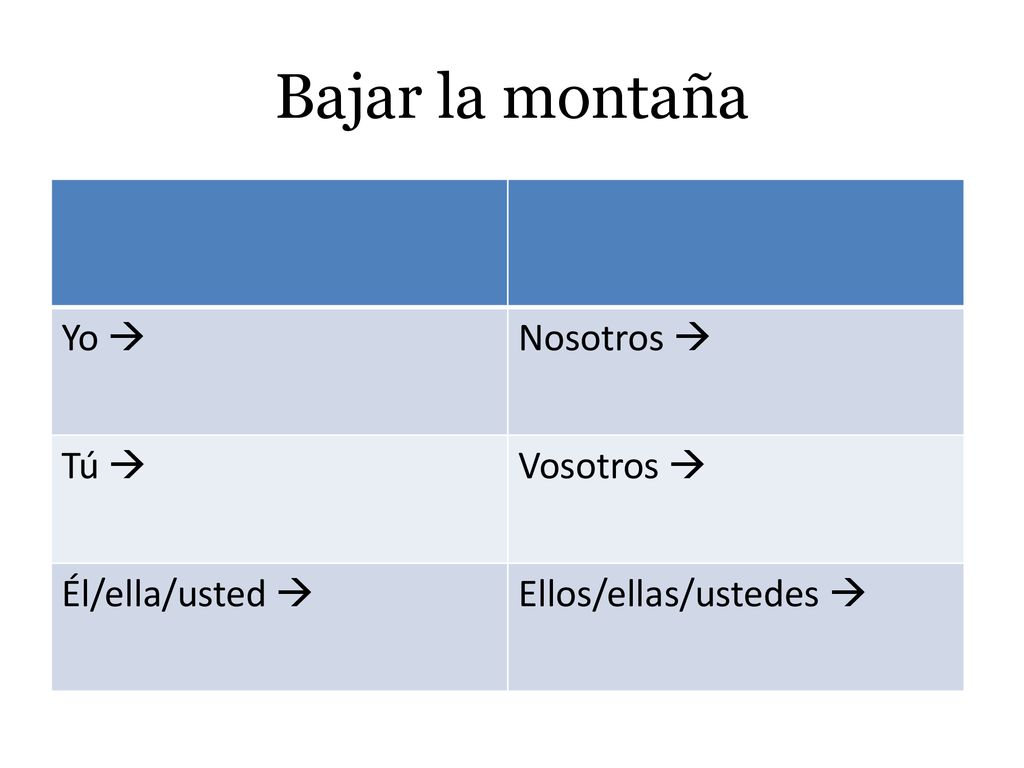 Bajar la montaña

| | |
|---|---|
| Yo → | Nosotros → |
| Tú → | Vosotros → |
| Él/ella/usted → | Ellos/ellas/ustedes → |